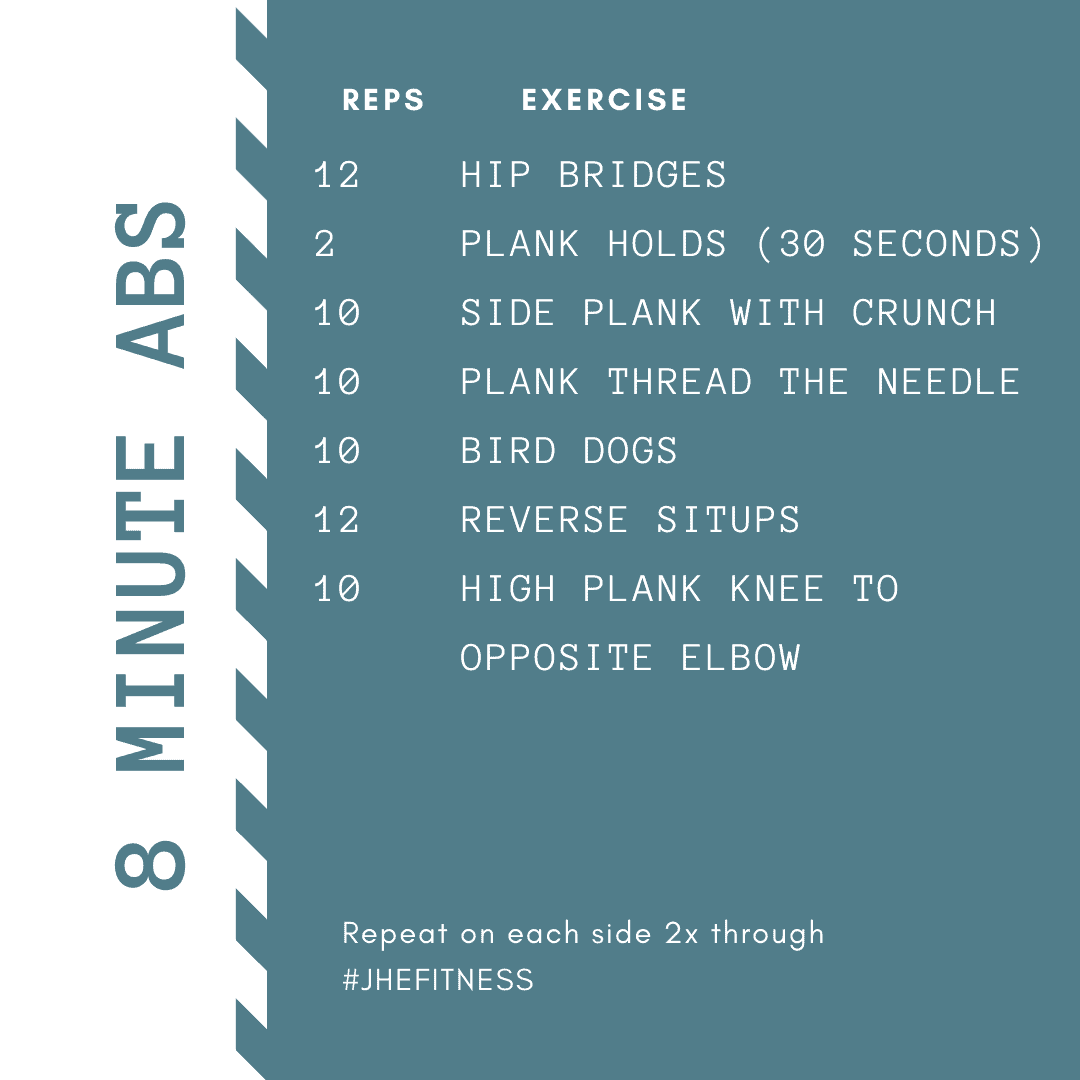 8 MINUTE ABS

| REPS | EXERCISE |
|---|---|
| 12 | HIP BRIDGES |
| 2 | PLANK HOLDS (30 SECONDS) |
| 10 | SIDE PLANK WITH CRUNCH |
| 10 | PLANK THREAD THE NEEDLE |
| 10 | BIRD DOGS |
| 12 | REVERSE SITUPS |
| 10 | HIGH PLANK KNEE TO OPPOSITE ELBOW |

Repeat on each side 2x through
#JHEFITNESS